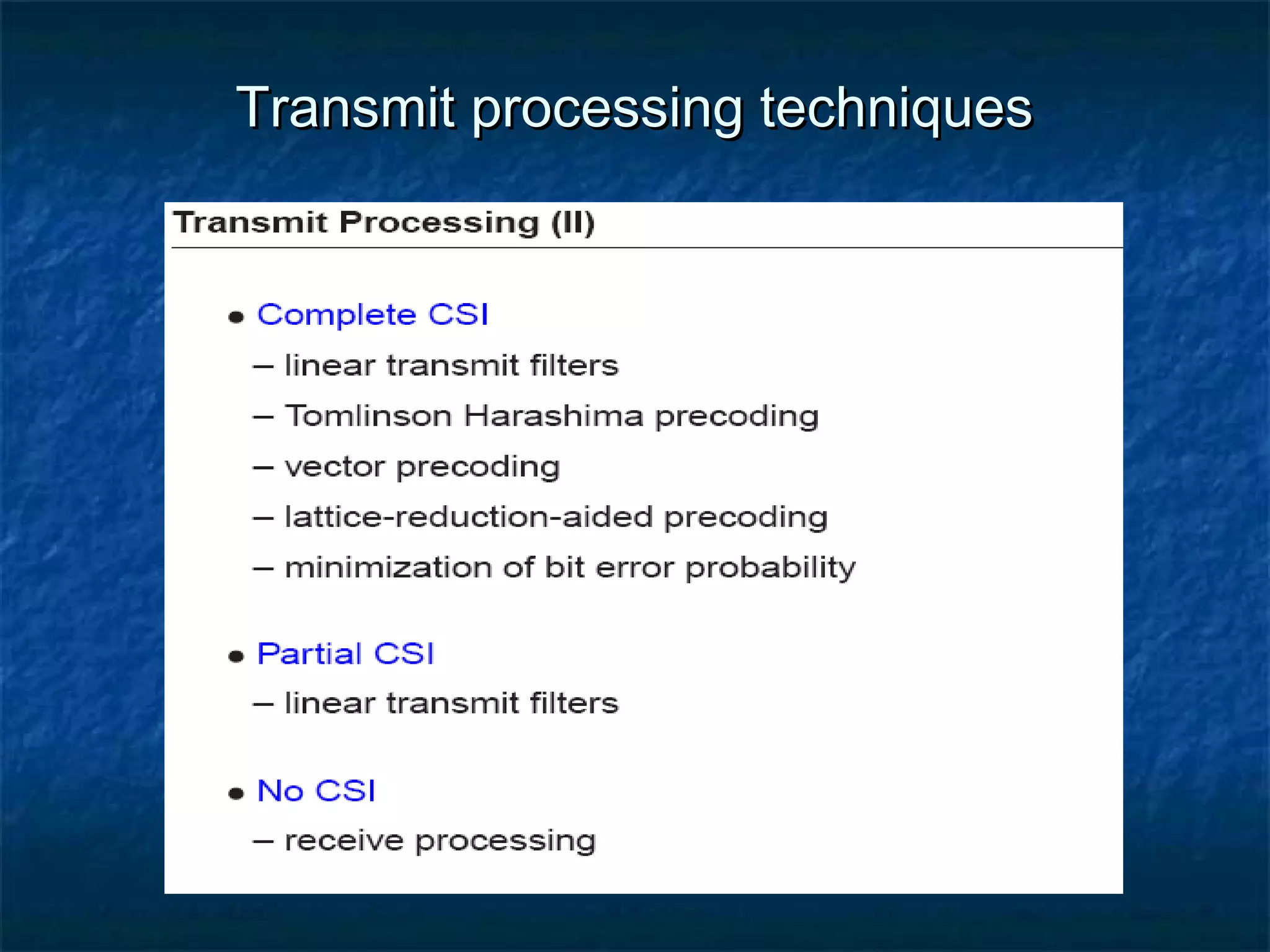 Transmit processing techniques

Transmit Processing (II)

• Complete CSI
– linear transmit filters
– Tomlinson Harashima precoding
– vector precoding
– lattice-reduction-aided precoding
– minimization of bit error probability

• Partial CSI
– linear transmit filters

• No CSI
– receive processing